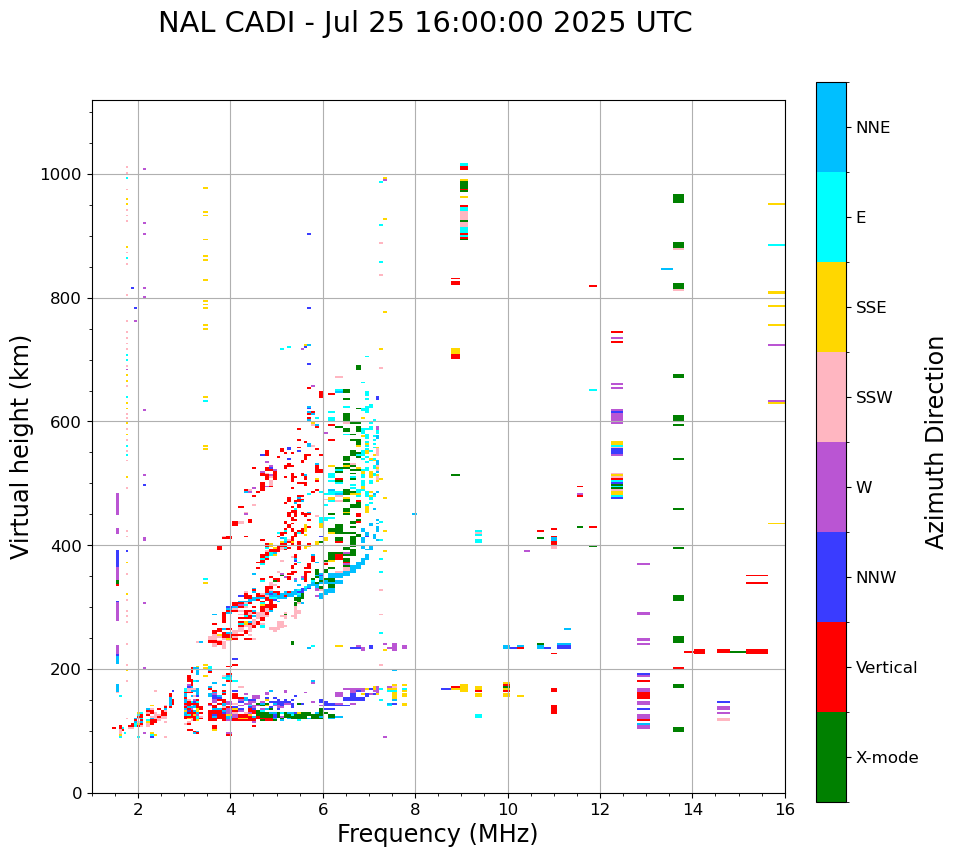 NAL CADI - Jul 25 16:00:00 2025 UTC

Virtual height (km)

1000
800
600
400
200
0

2
4
6
8
10
12
14
16

Frequency (MHz)

NNE
E
SSE
SSW
W
NNW
Vertical
X-mode

Azimuth Direction